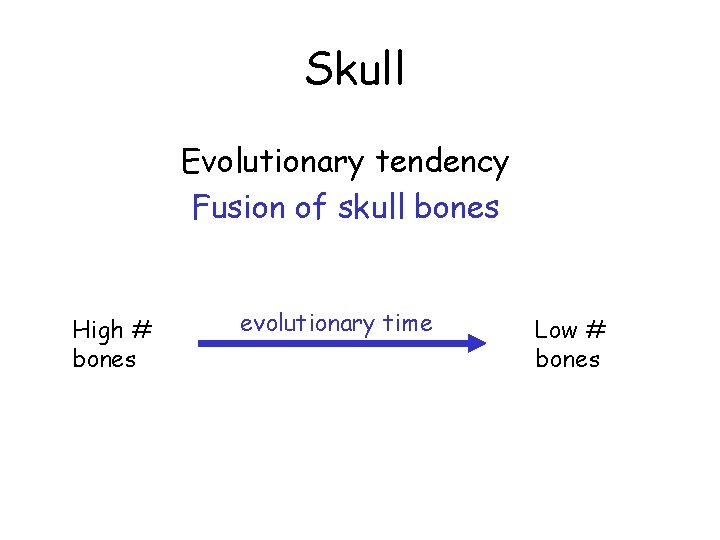 Skull

Evolutionary tendency
Fusion of skull bones

High # bones

evolutionary time

Low # bones